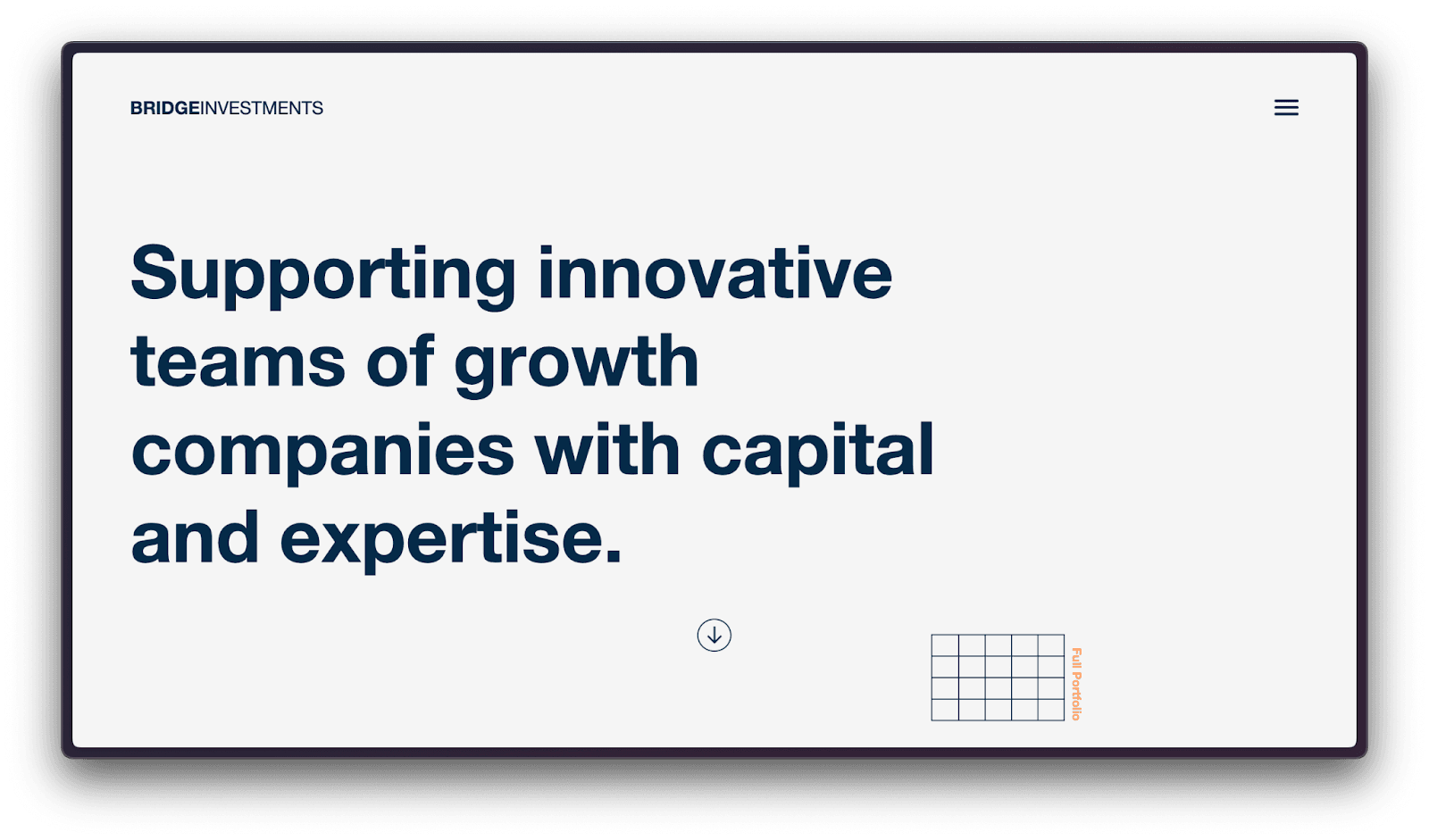 BRIDGEINVESTMENTS

Supporting innovative teams of growth companies with capital and expertise.

Full Portfolio